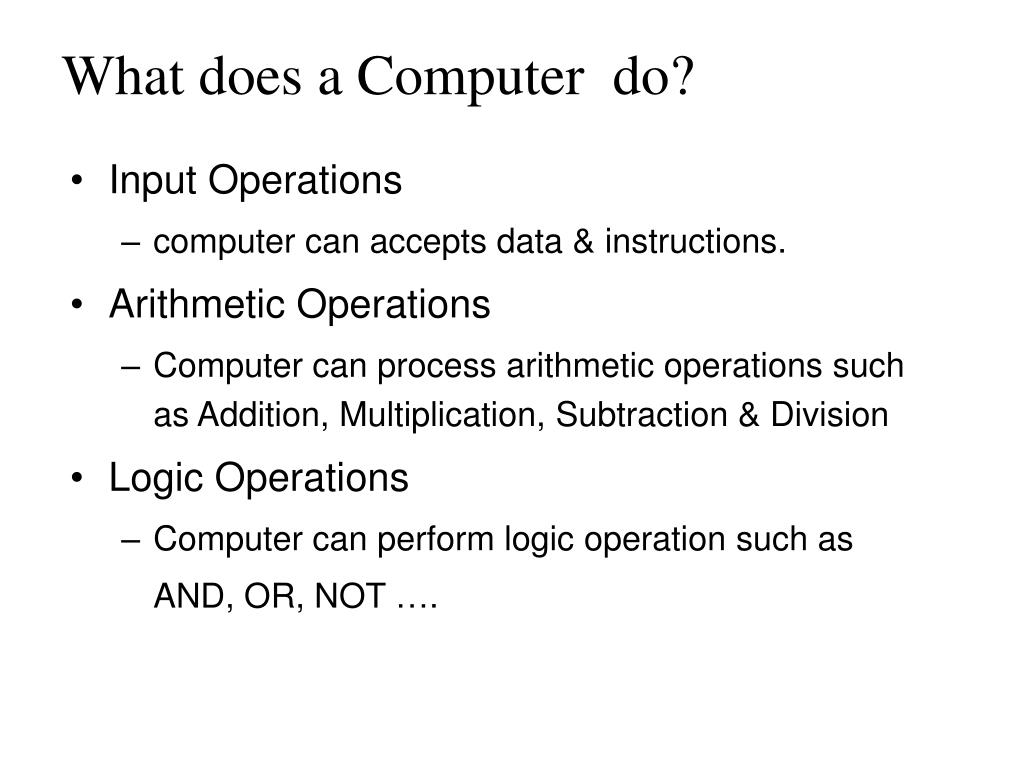 What does a Computer do?

• Input Operations
– computer can accepts data & instructions.
• Arithmetic Operations
– Computer can process arithmetic operations such as Addition, Multiplication, Subtraction & Division
• Logic Operations
– Computer can perform logic operation such as AND, OR, NOT ….